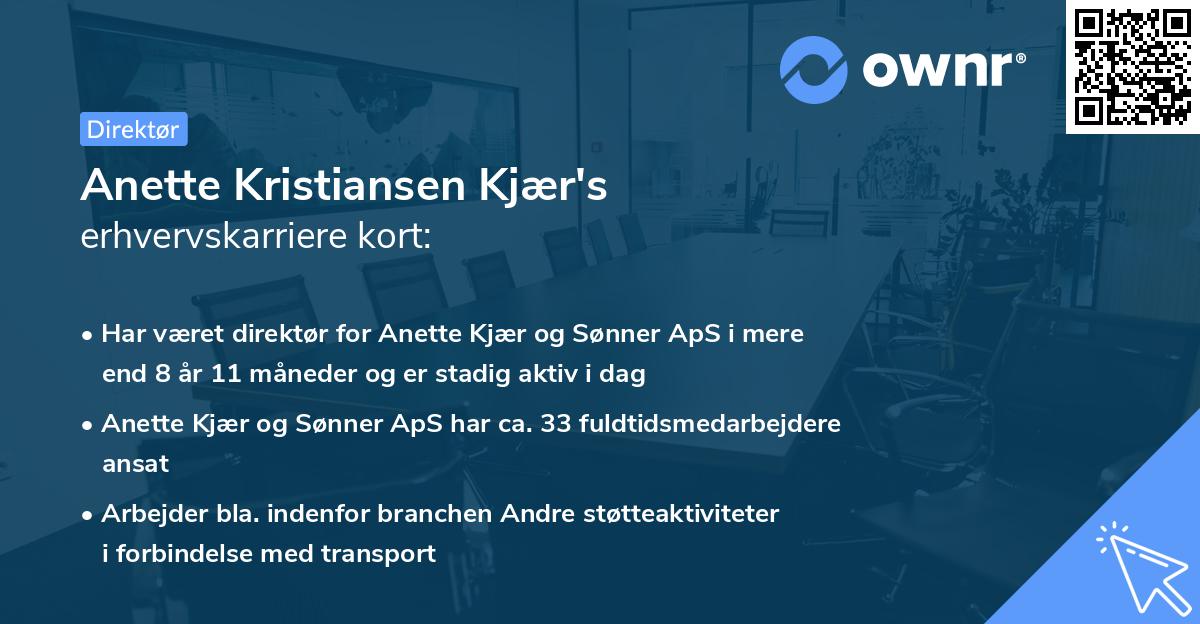 ownr®

Direktør

Anette Kristiansen Kjær's
erhvervskarriere kort:

• Har været direktør for Anette Kjær og Sønner ApS i mere end 8 år 11 måneder og er stadig aktiv i dag

• Anette Kjær og Sønner ApS har ca. 33 fuldtidsmedarbejdere ansat

• Arbejder bla. indenfor branchen Andre støtteaktiviteter i forbindelse med transport